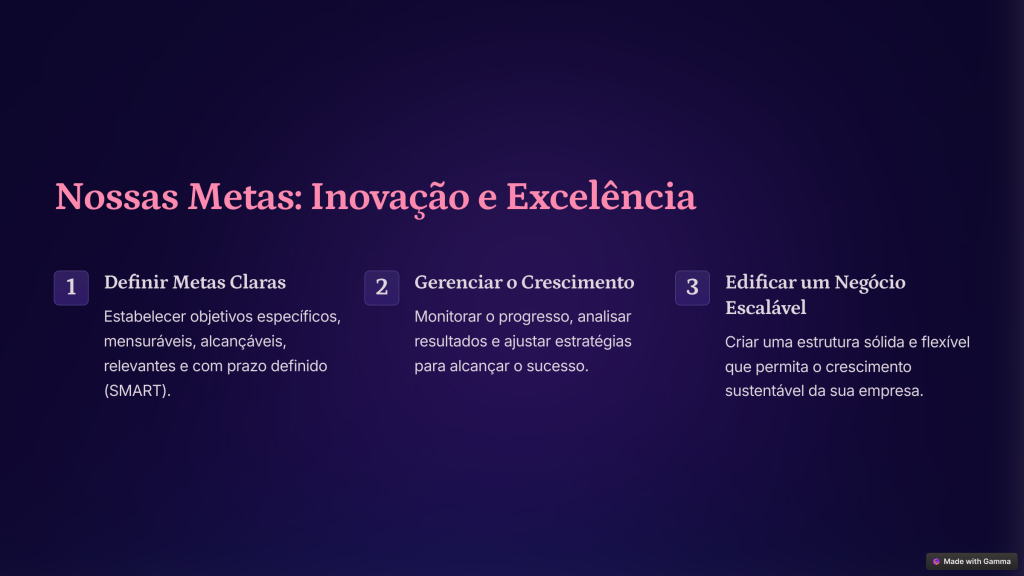 Nossas Metas: Inovação e Excelência

1

Definir Metas Claras

Estabelecer objetivos específicos, mensuráveis, alcançáveis, relevantes e com prazo definido (SMART).

2

Gerenciar o Crescimento

Monitorar o progresso, analisar resultados e ajustar estratégias para alcançar o sucesso.

3

Edificar um Negócio Escalável

Criar uma estrutura sólida e flexível que permita o crescimento sustentável da sua empresa.

Made with Gamma